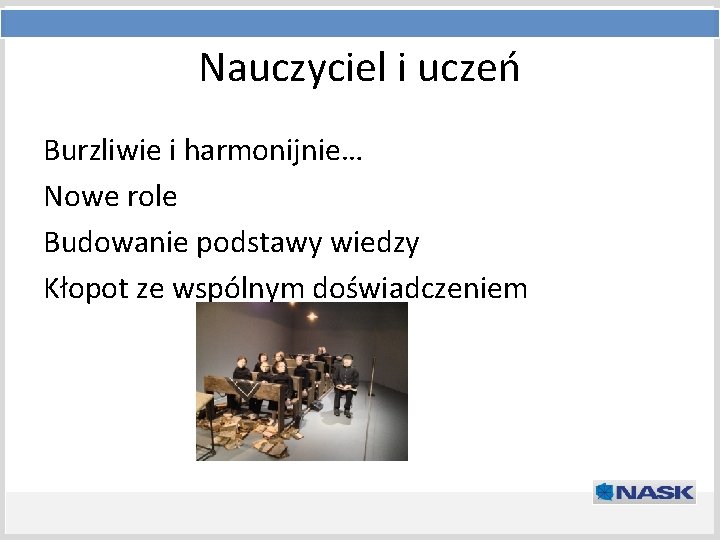 Nauczyciel i uczeń

Burzliwie i harmonijnie…

Nowe role

Budowanie podstawy wiedzy

Kłopot ze wspólnym doświadczeniem

NASK